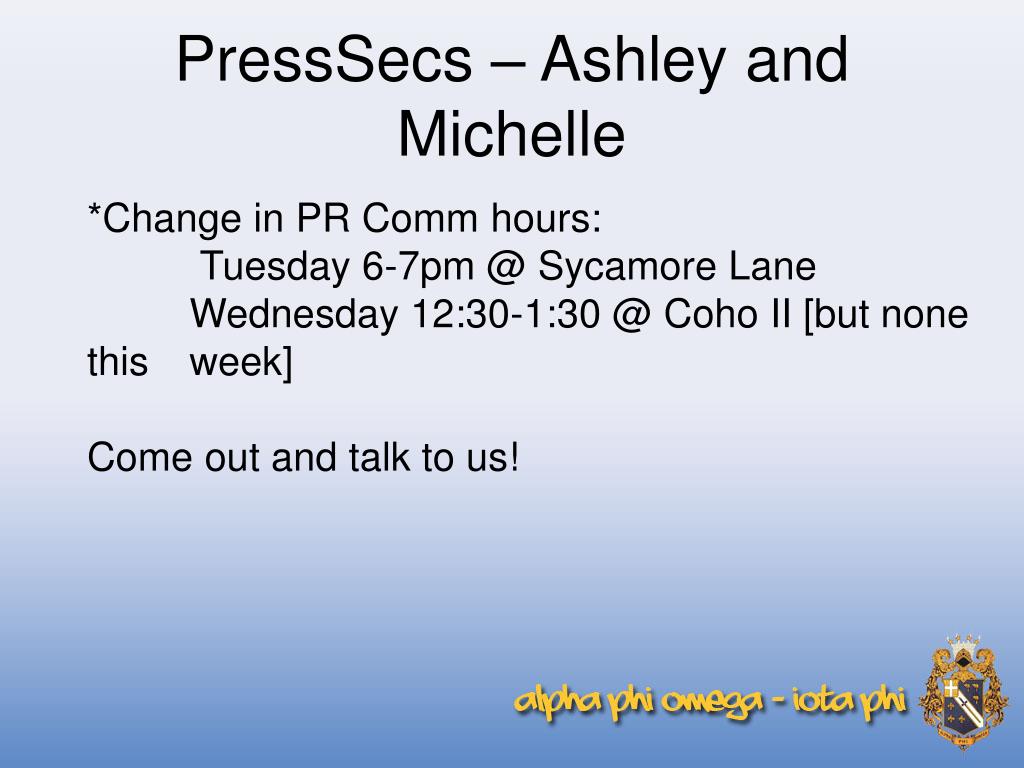 PressSecs – Ashley and Michelle

*Change in PR Comm hours:
Tuesday 6-7pm @ Sycamore Lane
Wednesday 12:30-1:30 @ Coho II [but none this week]

Come out and talk to us!

alpha phi omega - iota phi